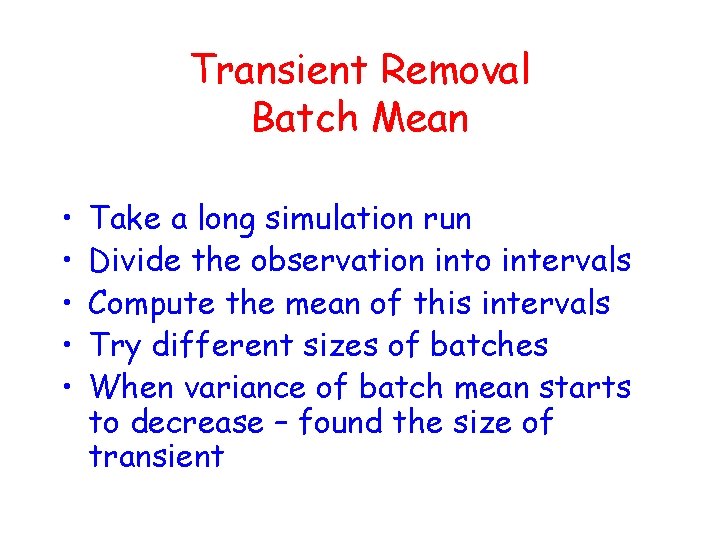 Transient Removal
Batch Mean

• Take a long simulation run
• Divide the observation into intervals
• Compute the mean of this intervals
• Try different sizes of batches
• When variance of batch mean starts to decrease – found the size of transient